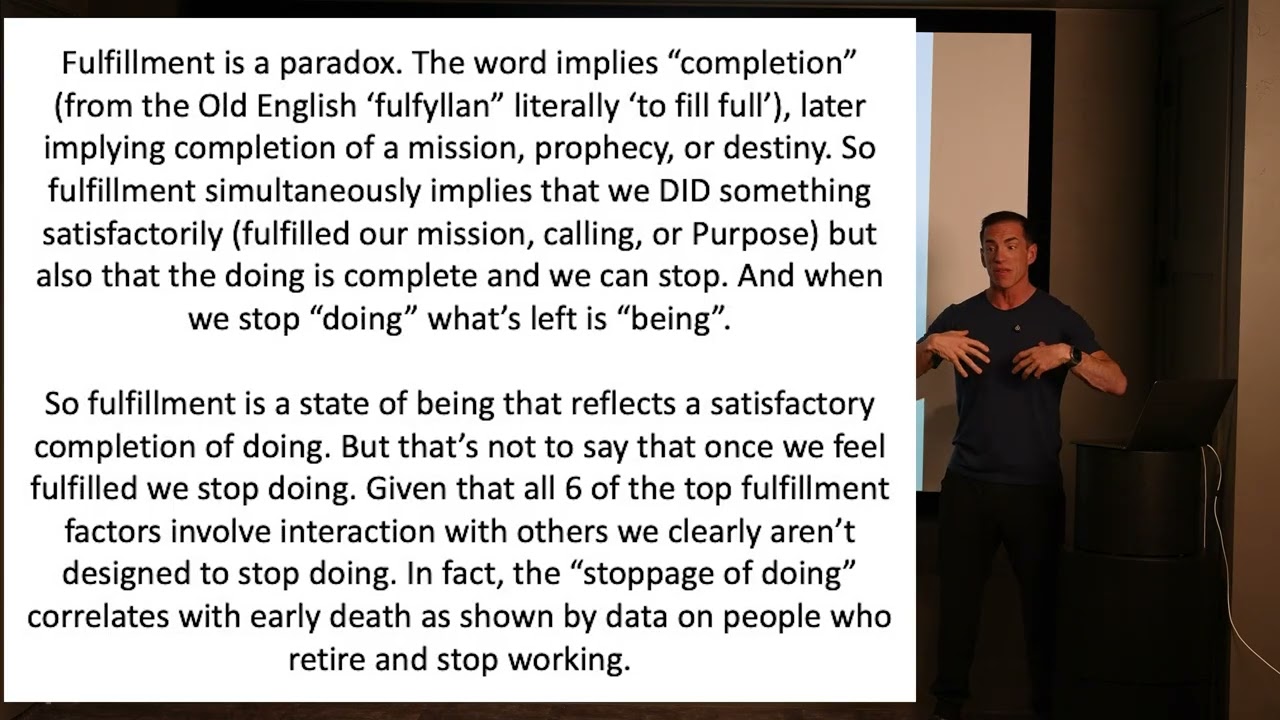 Fulfillment is a paradox. The word implies “completion” (from the Old English ‘fulfyllan” literally ‘to fill full’), later implying completion of a mission, prophecy, or destiny. So fulfillment simultaneously implies that we DID something satisfactorily (fulfilled our mission, calling, or Purpose) but also that the doing is complete and we can stop. And when we stop “doing” what’s left is “being”.

So fulfillment is a state of being that reflects a satisfactory completion of doing. But that’s not to say that once we feel fulfilled we stop doing. Given that all 6 of the top fulfillment factors involve interaction with others we clearly aren’t designed to stop doing. In fact, the “stoppage of doing” correlates with early death as shown by data on people who retire and stop working.